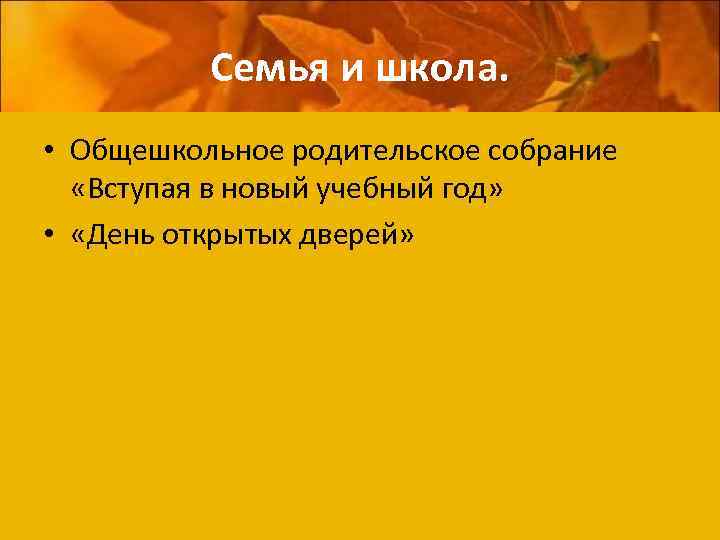 Семья и школа.

• Общешкольное родительское собрание «Вступая в новый учебный год»
• «День открытых дверей»